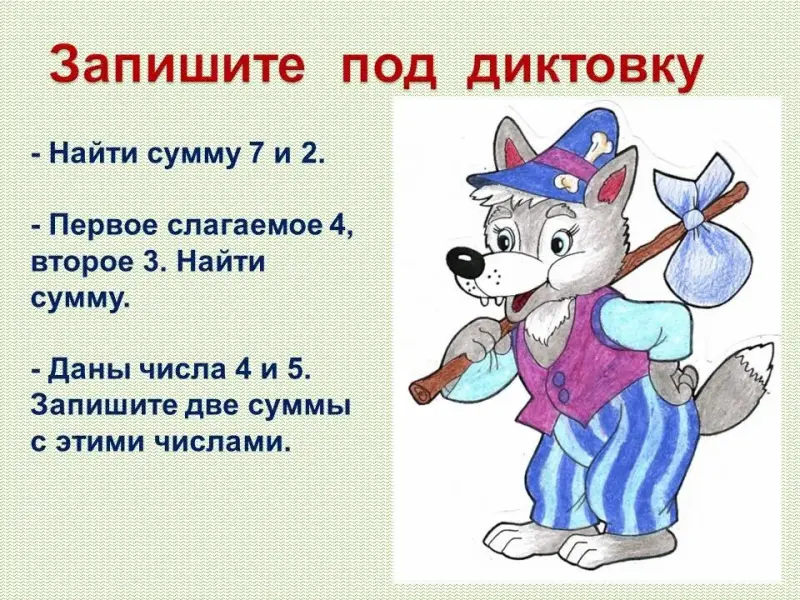 Запишите под диктовку

- Найти сумму 7 и 2.

- Первое слагаемое 4, второе 3. Найти сумму.

- Даны числа 4 и 5. Запишите две суммы с этими числами.